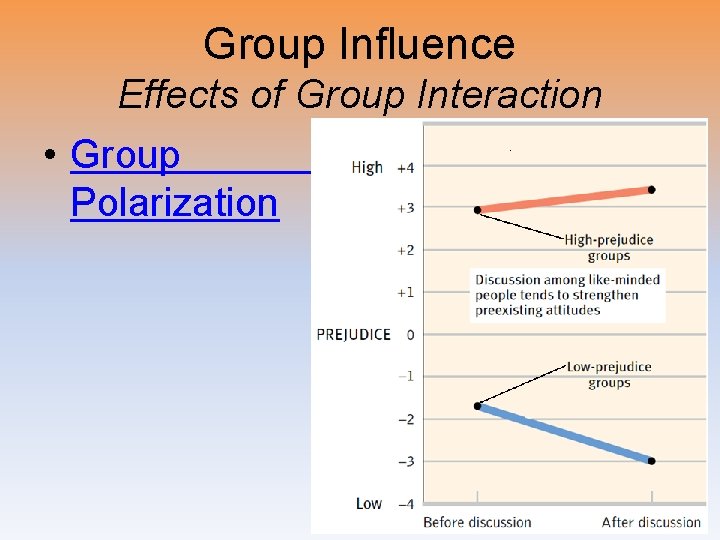 Group Influence
Effects of Group Interaction

• Group Polarization

High +4
+3
+2
+1
PREJUDICE 0
−1
−2
−3
Low −4

High-prejudice groups

Discussion among like-minded people tends to strengthen preexisting attitudes

Low-prejudice groups

Before discussion
After discussion